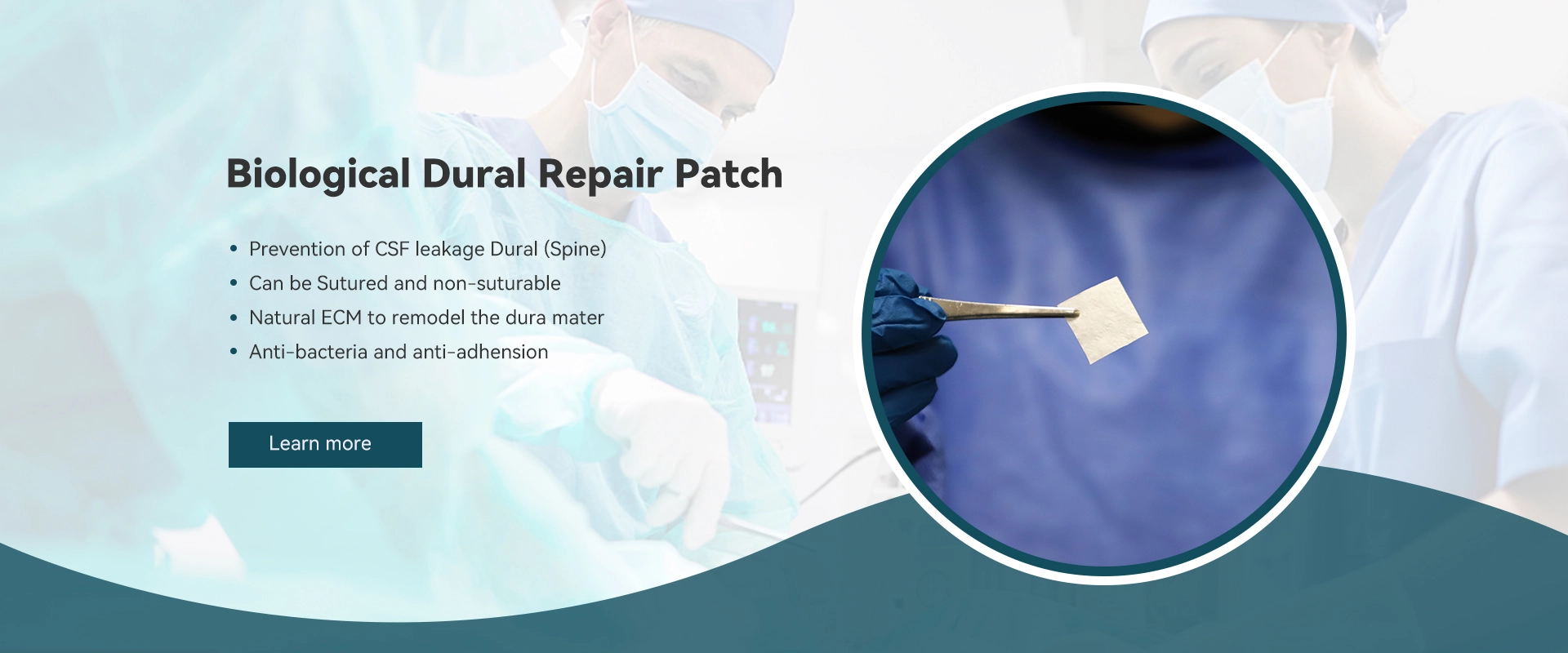 Biological Dural Repair Patch

• Prevention of CSF leakage Dural (Spine)
• Can be Sutured and non-suturable
• Natural ECM to remodel the dura mater
• Anti-bacteria and anti-adhension

Learn more